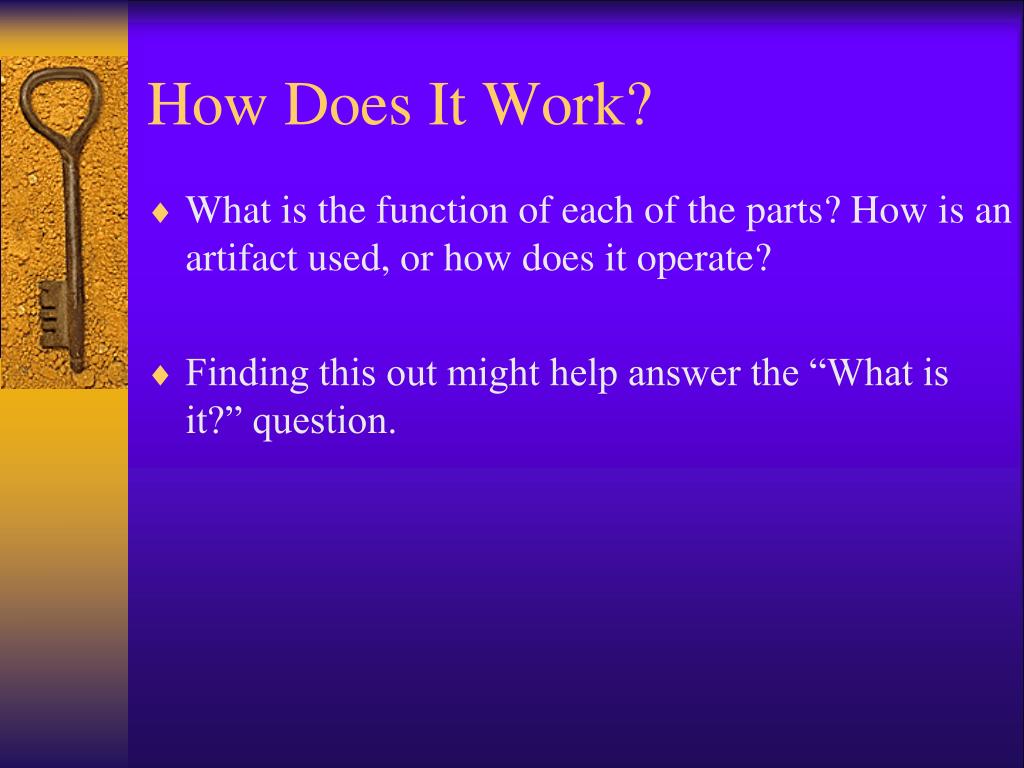 How Does It Work?

♦ What is the function of each of the parts? How is an artifact used, or how does it operate?

♦ Finding this out might help answer the “What is it?” question.